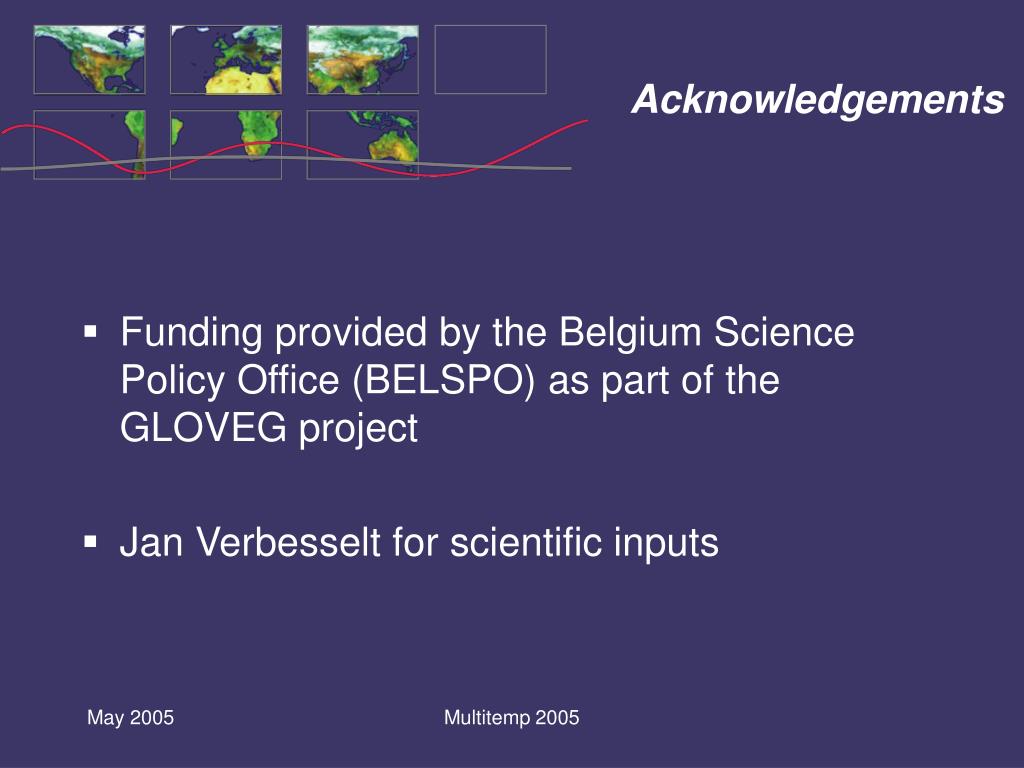 Acknowledgements

▪ Funding provided by the Belgium Science Policy Office (BELSPO) as part of the GLOVEG project

▪ Jan Verbesselt for scientific inputs

May 2005

Multitemp 2005